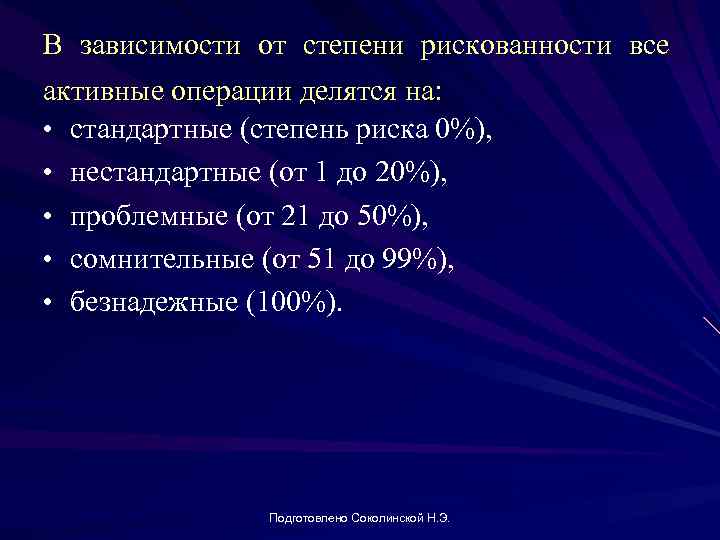 В зависимости от степени рискованности все активные операции делятся на:

• стандартные (степень риска 0%),
• нестандартные (от 1 до 20%),
• проблемные (от 21 до 50%),
• сомнительные (от 51 до 99%),
• безнадежные (100%).

Подготовлено Соколинской Н.Э.